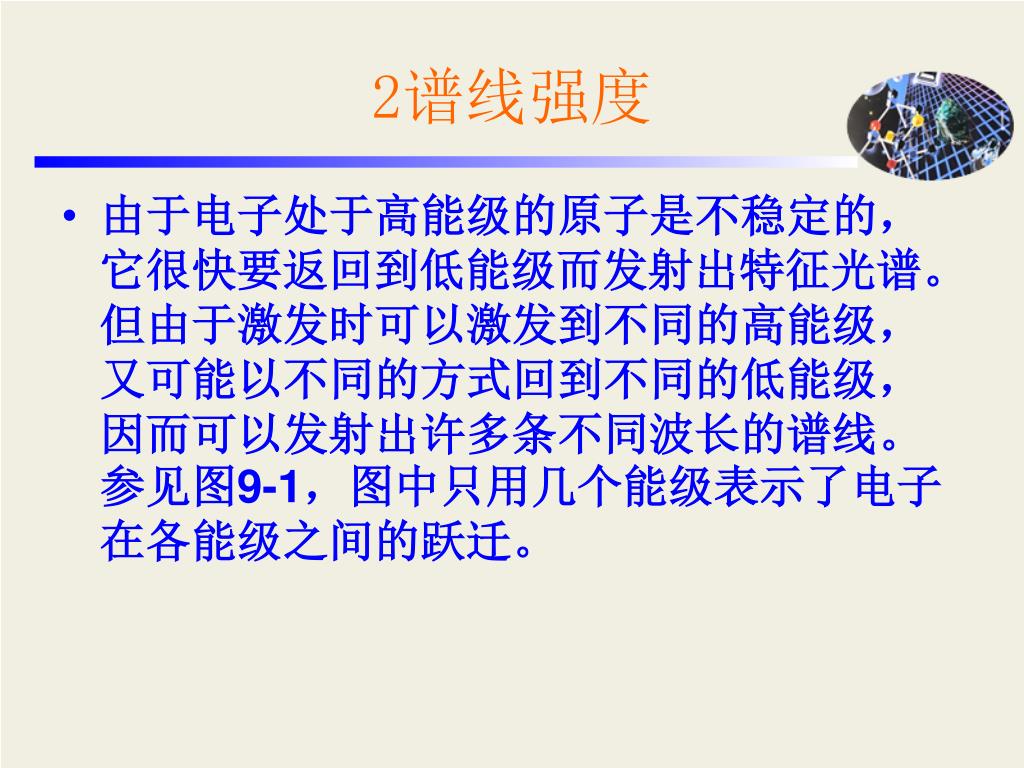 2谱线强度

• 由于电子处于高能级的原子是不稳定的，它很快要返回到低能级而发射出特征光谱。但由于激发时可以激发到不同的高能级，又可能以不同的方式回到不同的低能级，因而可以发射出许多条不同波长的谱线。参见图9-1，图中只用几个能级表示了电子在各能级之间的跃迁。